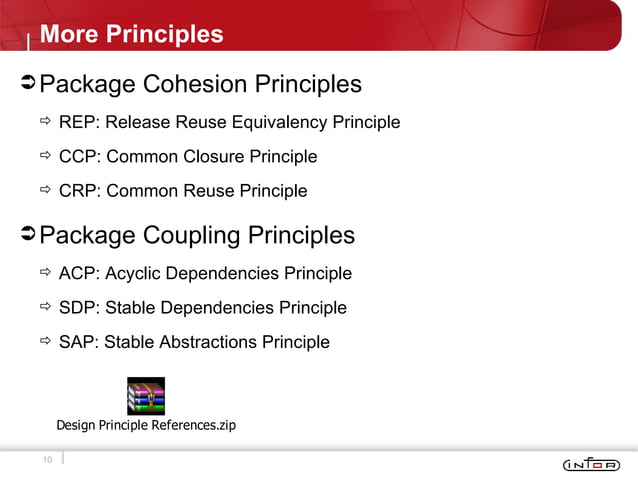 More Principles

Package Cohesion Principles

REP: Release Reuse Equivalency Principle

CCP: Common Closure Principle

CRP: Common Reuse Principle

Package Coupling Principles

ACP: Acyclic Dependencies Principle

SDP: Stable Dependencies Principle

SAP: Stable Abstractions Principle

Design Principle References.zip

10

infor